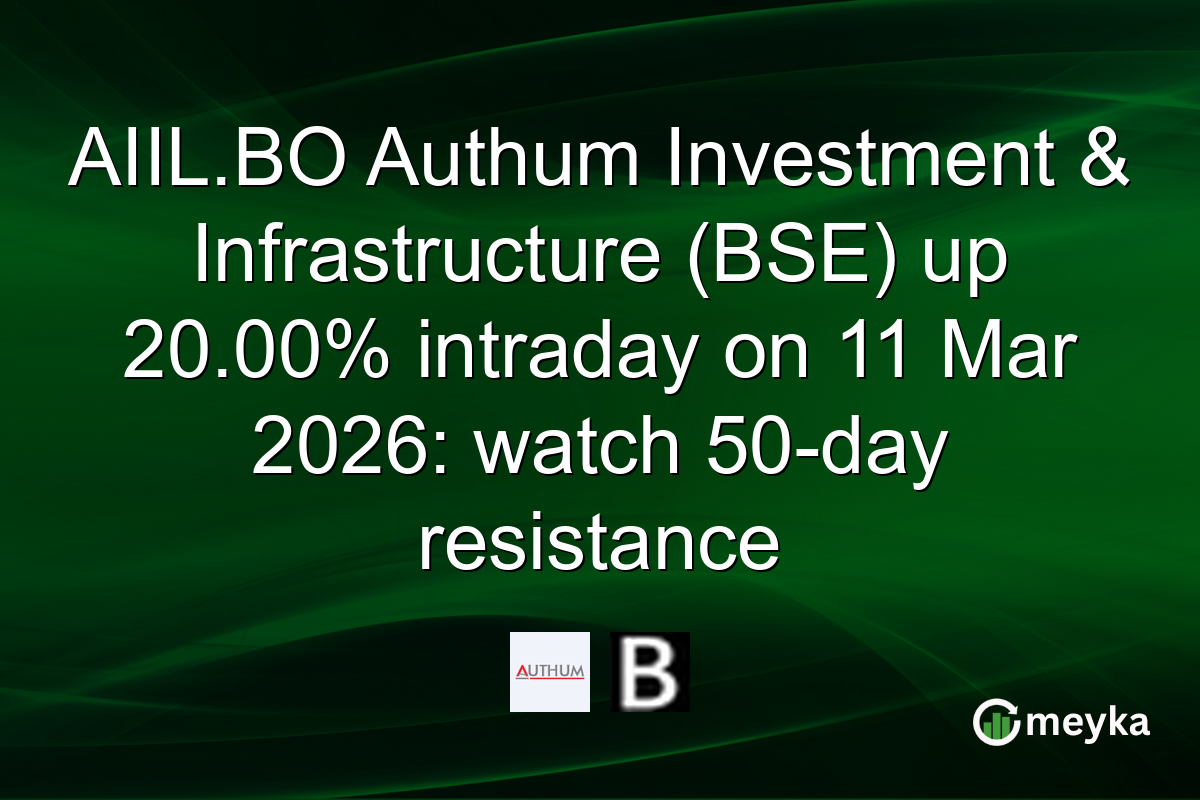 AIIL.BO Authum Investment & Infrastructure (BSE) up 20.00% intraday on 11 Mar 2026: watch 50-day resistance

AUTHUM

B

meyka